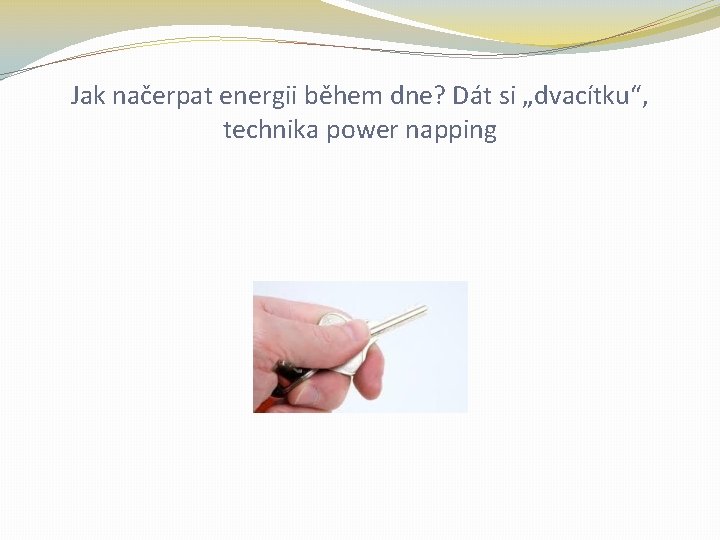 Jak načerpat energii během dne? Dát si „dvacítku“, technika power napping